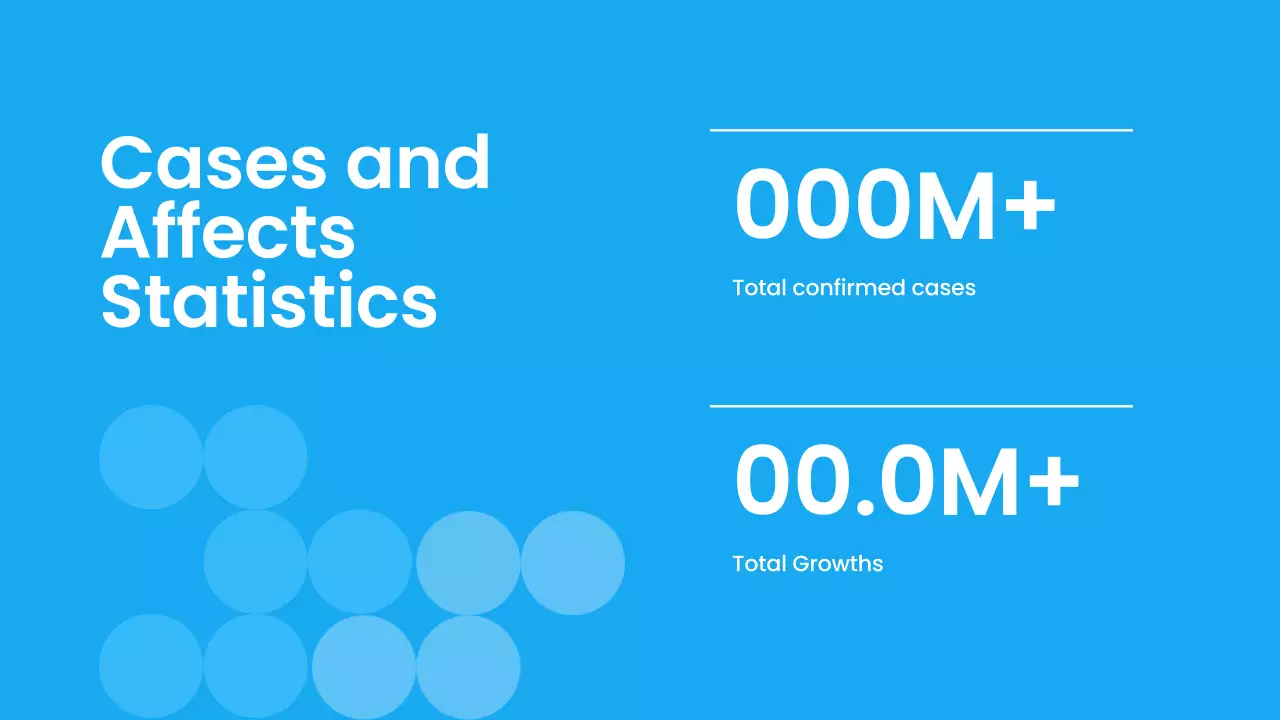 Cases and Affects Statistics

000M+

Total confirmed cases

00.0M+

Total Growths